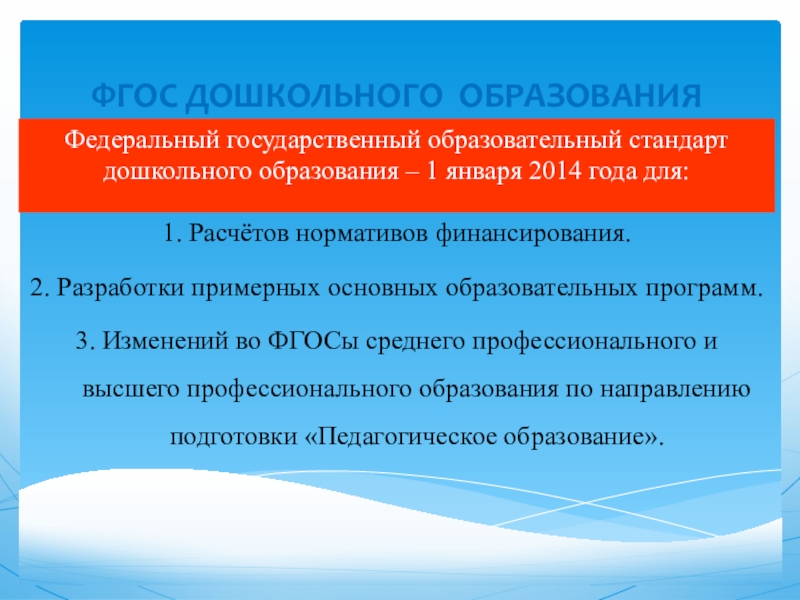 ФГОС ДОШКОЛЬНОГО ОБРАЗОВАНИЯ

Федеральный государственный образовательный стандарт дошкольного образования – 1 января 2014 года для:

1. Расчётов нормативов финансирования.

2. Разработки примерных основных образовательных программ.

3. Изменений во ФГОСы среднего профессионального и высшего профессионального образования по направлению подготовки «Педагогическое образование».